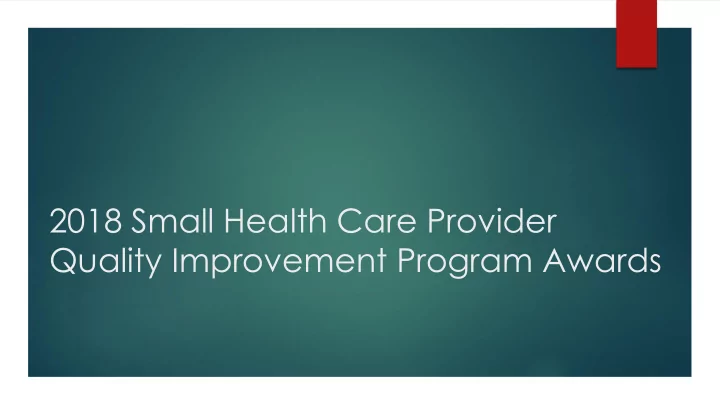 2018 Small Health Care Provider Quality Improvement Program Awards